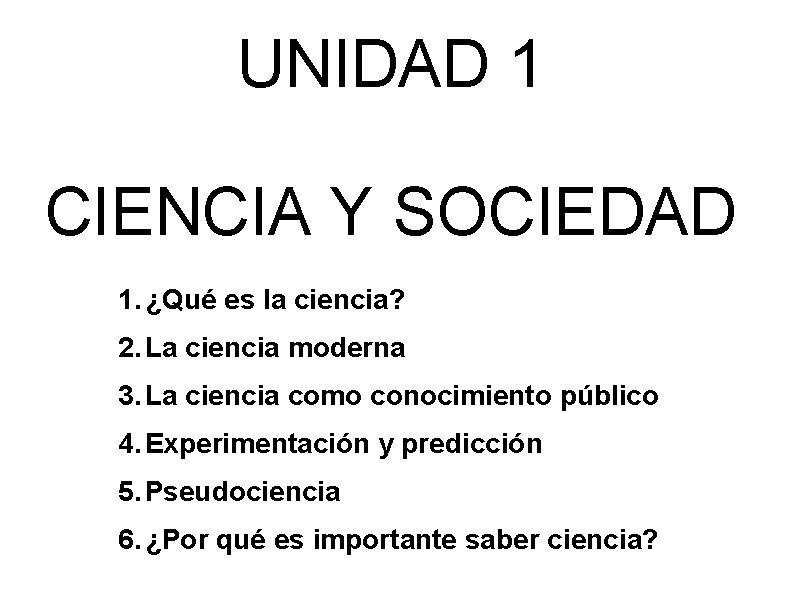 UNIDAD 1

CIENCIA Y SOCIEDAD

1. ¿Qué es la ciencia?
2. La ciencia moderna
3. La ciencia como conocimiento público
4. Experimentación y predicción
5. Pseudociencia
6. ¿Por qué es importante saber ciencia?